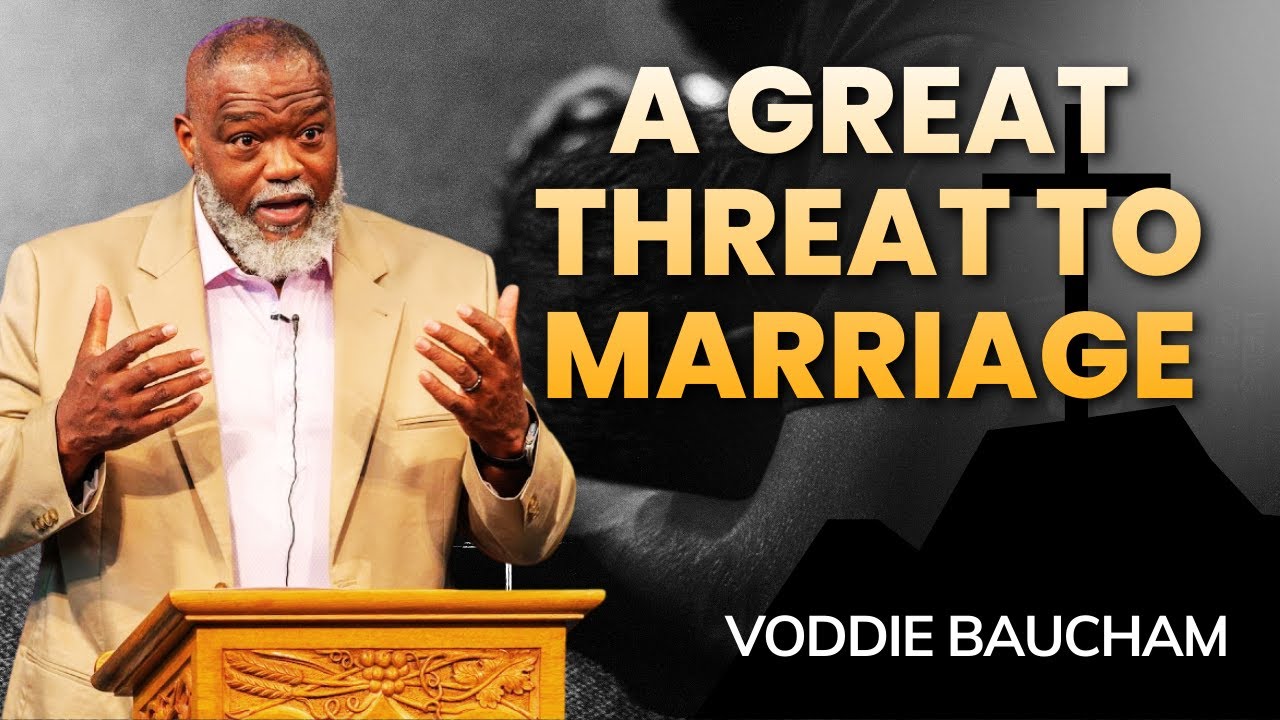 A GREAT THREAT TO MARRIAGE

VODDIE BAUCHAM